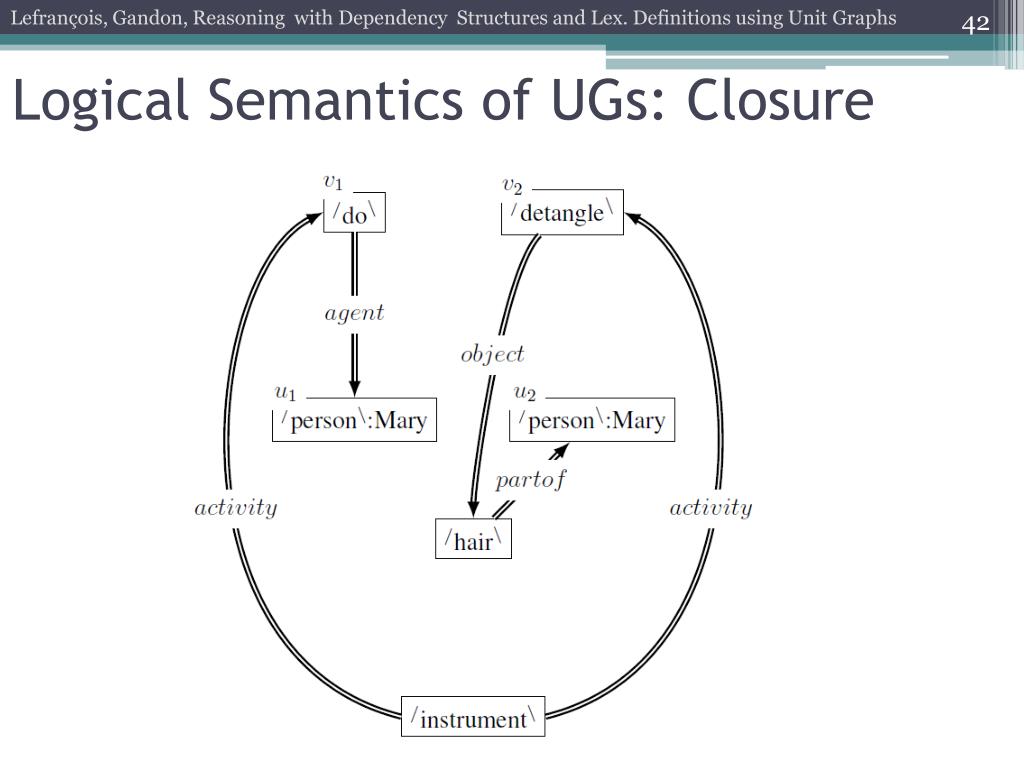 Lefrançois, Gandon, Reasoning with Dependency Structures and Lex. Definitions using Unit Graphs

42

Logical Semantics of UGs: Closure

$v_1$

/do\

$v_2$

/detangle\

$agent$

$object$

$u_1$

/person\:Mary

$u_2$

/person\:Mary

$partof$

$activity$

/hair\

$activity$

/instrument\